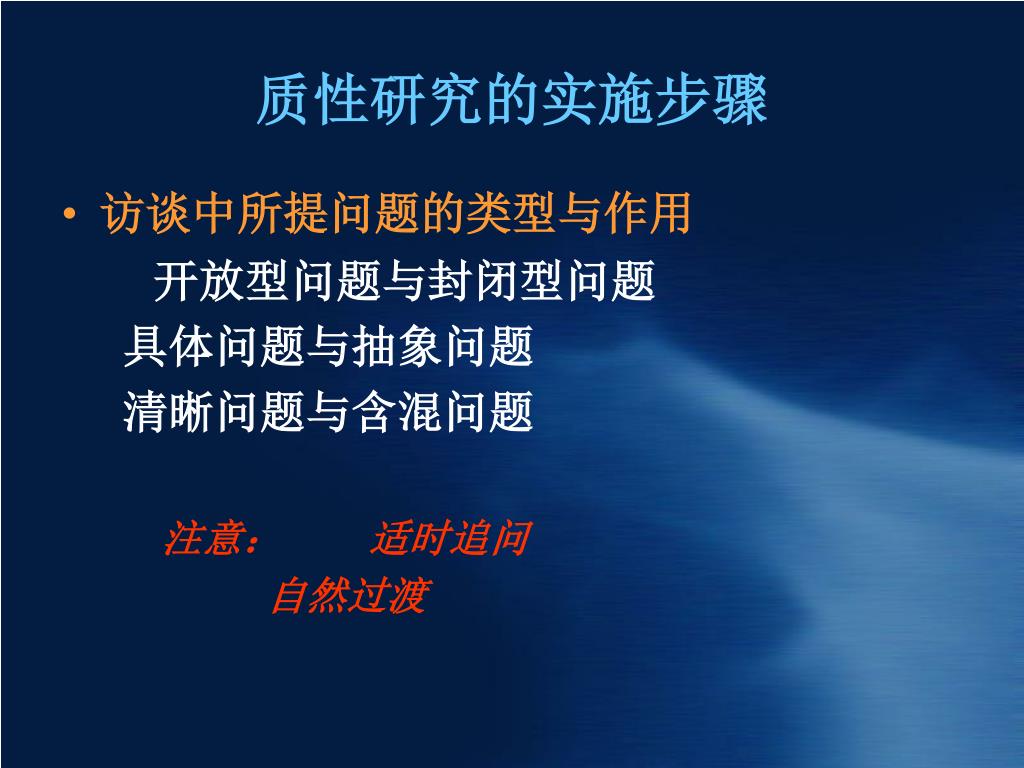 质性研究的实施步骤

• 访谈中所提问题的类型与作用

开放型问题与封闭型问题

具体问题与抽象问题

清晰问题与含混问题

注意：　适时追问

自然过渡